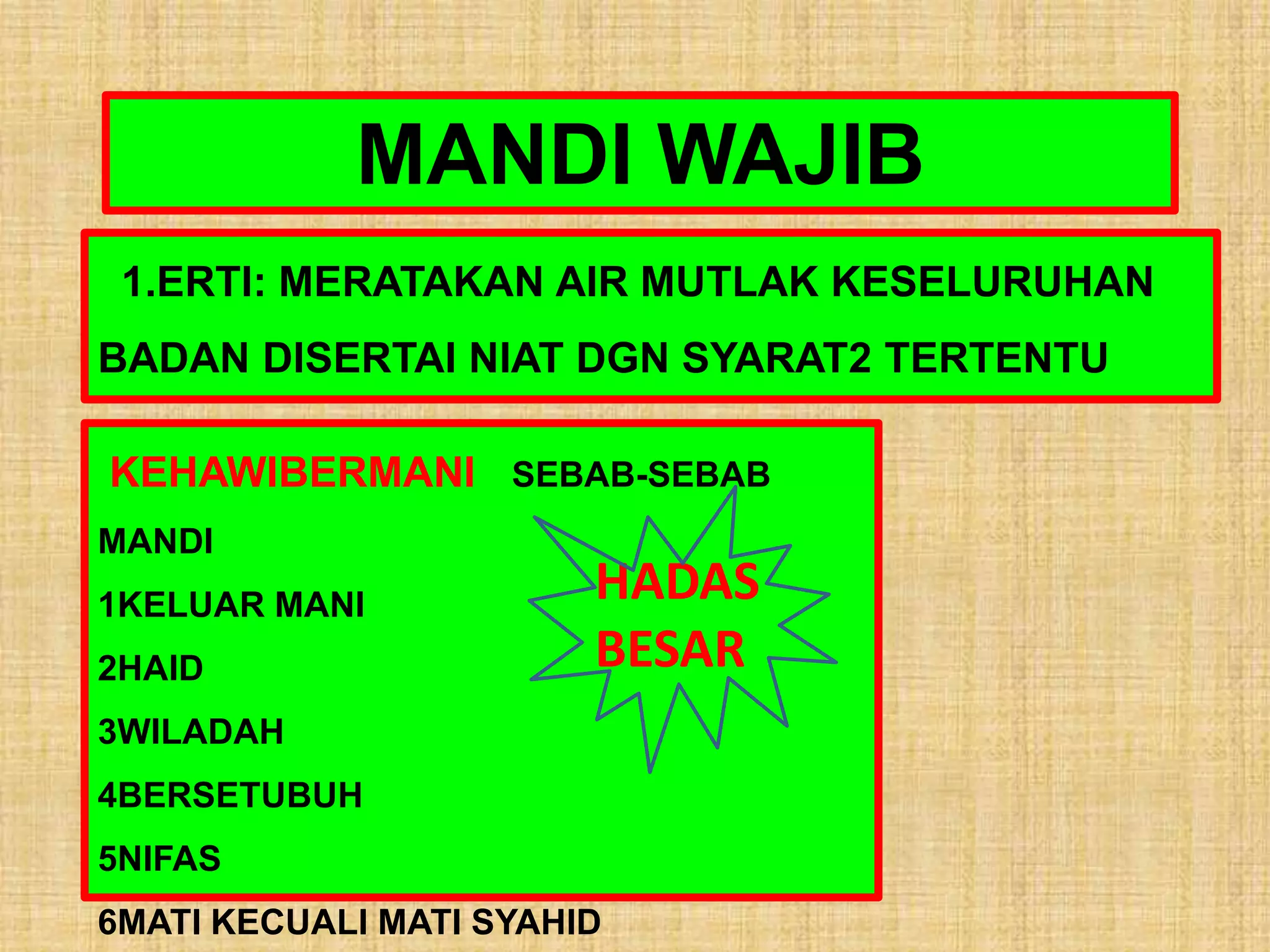 MANDI WAJIB

1.ERTI: MERATAKAN AIR MUTLAK KESELURUHAN BADAN DISERTAI NIAT DGN SYARAT2 TERTENTU

KEHAWIBERMANI SEBAB-SEBAB

MANDI

1KELUAR MANI

2HAID

3WILADAH

4BERSETUBUH

5NIFAS

6MATI KECUALI MATI SYAHID

HADAS BESAR